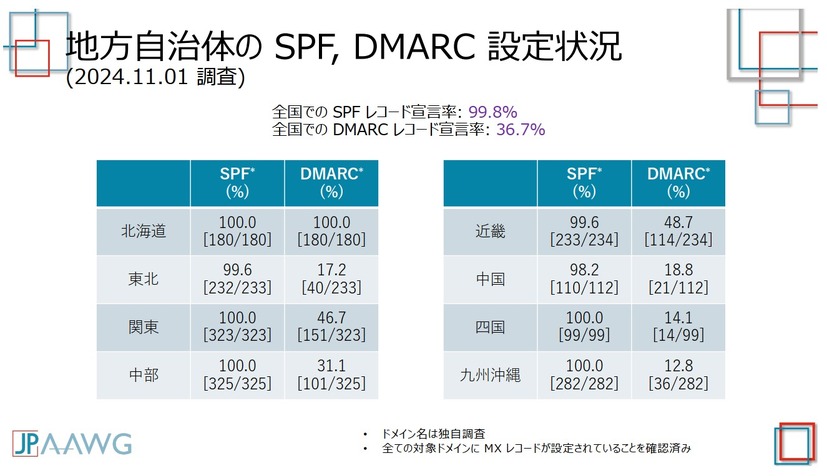 地方自治体の SPF, DMARC 設定状況
(2024.11.01 調査)

全国での SPF レコード宣言率: 99.8%
全国での DMARC レコード宣言率: 36.7%

| | SPF* (%) | DMARC* (%) |
|---|---|---|
| 北海道 | 100.0 [180/180] | 100.0 [180/180] |
| 東北 | 99.6 [232/233] | 17.2 [40/233] |
| 関東 | 100.0 [323/323] | 46.7 [151/323] |
| 中部 | 100.0 [325/325] | 31.1 [101/325] |

| | SPF* (%) | DMARC* (%) |
|---|---|---|
| 近畿 | 99.6 [233/234] | 48.7 [114/234] |
| 中国 | 98.2 [110/112] | 18.8 [21/112] |
| 四国 | 100.0 [99/99] | 14.1 [14/99] |
| 九州沖縄 | 100.0 [282/282] | 12.8 [36/282] |

JPAAWG

• ドメイン名は独自調査
• 全ての対象ドメインに MX レコードが設定されていることを確認済み